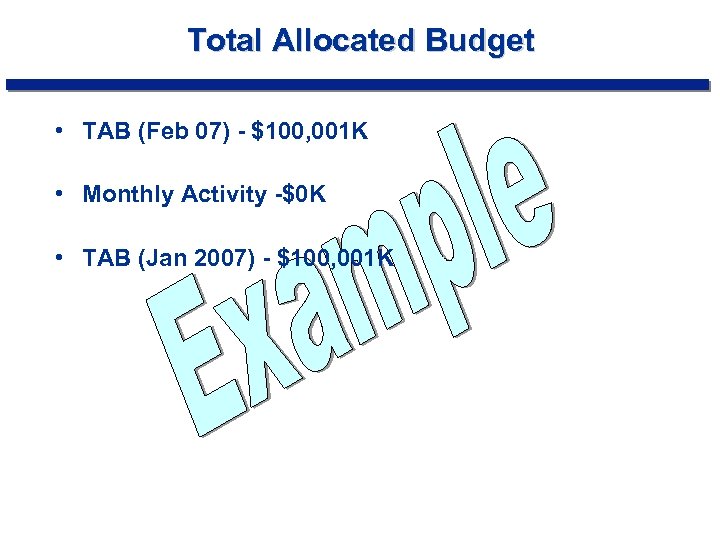 Total Allocated Budget

• TAB (Feb 07) - \$100,001K

• Monthly Activity -\$0K

• TAB (Jan 2007) - \$100,001K

Example